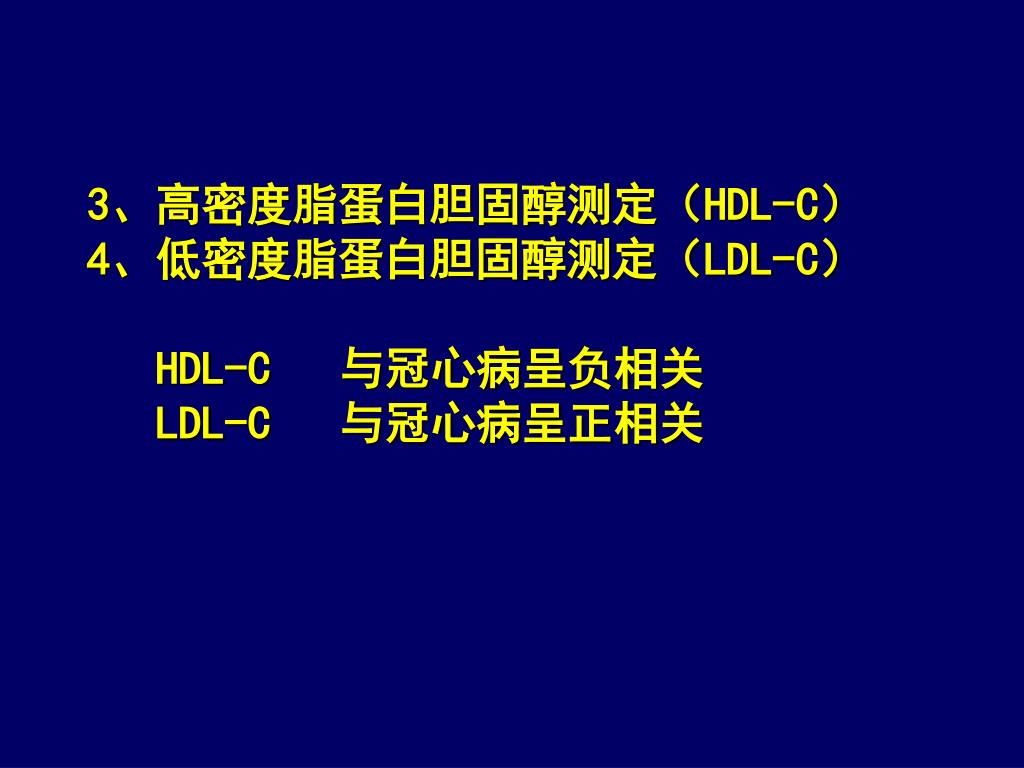 3、高密度脂蛋白胆固醇测定（HDL-C）
4、低密度脂蛋白胆固醇测定（LDL-C）

HDL-C 与冠心病呈负相关
LDL-C 与冠心病呈正相关